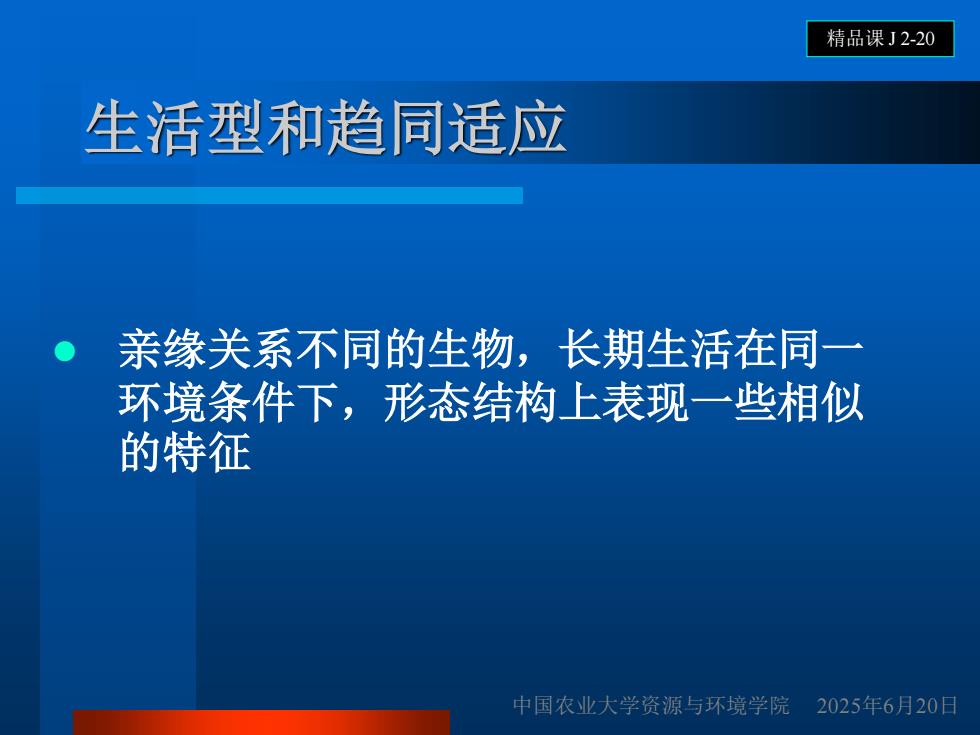 精品课 J 2-20

生活型和趋同适应

亲缘关系不同的生物，长期生活在同一环境条件下，形态结构上表现一些相似的特征

中国农业大学资源与环境学院 2025年6月20日